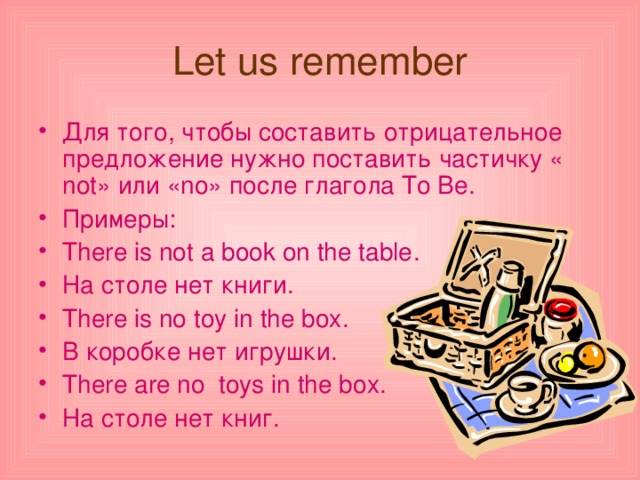 Let us remember

• Для того, чтобы составить отрицательное предложение нужно поставить частичку « not» или «no» после глагола To Be.
• Примеры:
• There is not a book on the table.
• На столе нет книги.
• There is no toy in the box.
• В коробке нет игрушки.
• There are no  toys in the box.
• На столе нет книг.